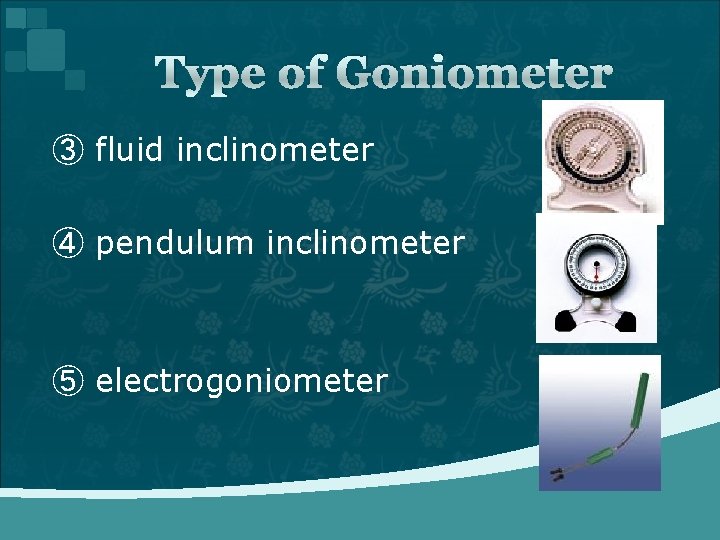 Type of Goniometer

③ fluid inclinometer

④ pendulum inclinometer

⑤ electrogoniometer